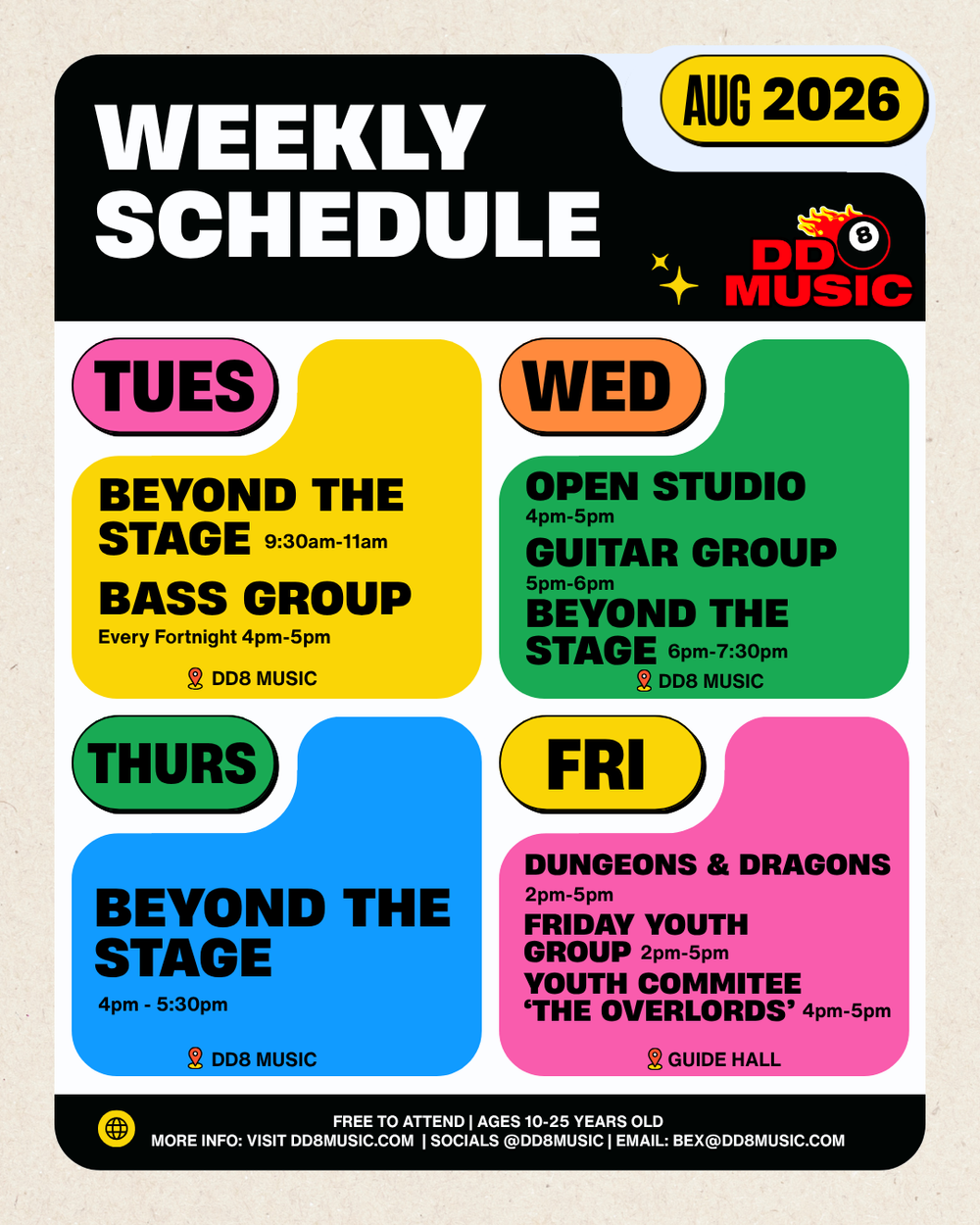 WEEKLY SCHEDULE

AUG 2026

DD8 MUSIC

TUES

BEYOND THE STAGE 9:30am-11am

BASS GROUP
Every Fortnight 4pm-5pm

DD8 MUSIC

WED

OPEN STUDIO
4pm-5pm
GUITAR GROUP
5pm-6pm
BEYOND THE STAGE 6pm-7:30pm
DD8 MUSIC

THURS

BEYOND THE STAGE
4pm - 5:30pm

DD8 MUSIC

FRI

DUNGEONS & DRAGONS
2pm-5pm
FRIDAY YOUTH GROUP 2pm-5pm
YOUTH COMMITEE 'THE OVERLORDS' 4pm-5pm

GUIDE HALL

FREE TO ATTEND | AGES 10-25 YEARS OLD
MORE INFO: VISIT DD8MUSIC.COM | SOCIALS @DD8MUSIC | EMAIL: BEX@DD8MUSIC.COM